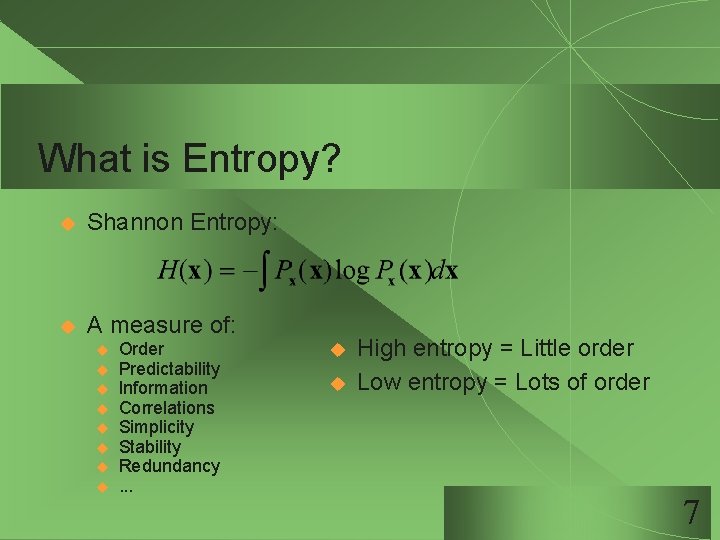 What is Entropy?

Shannon Entropy:

$H(\mathbf{x}) = -\int P_{\mathbf{x}}(\mathbf{x}) \log P_{\mathbf{x}}(\mathbf{x}) d\mathbf{x}$

A measure of:

Order
Predictability
Information
Correlations
Simplicity
Stability
Redundancy
...

High entropy = Little order
Low entropy = Lots of order

7